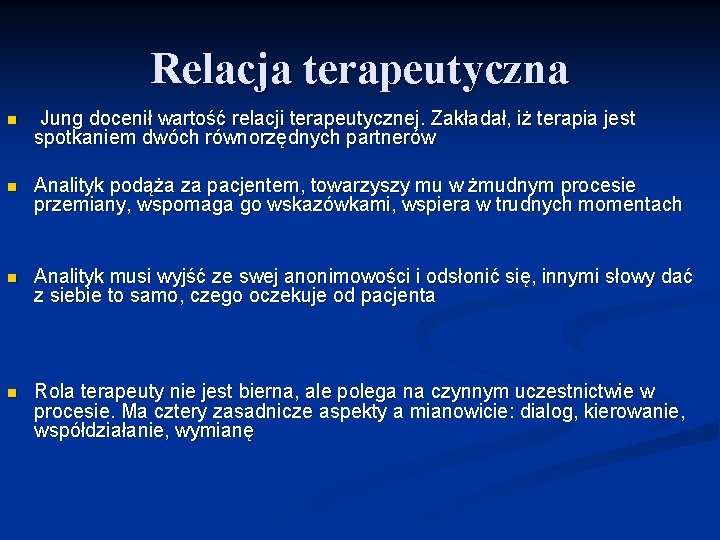 Relacja terapeutyczna

Jung docenił wartość relacji terapeutycznej. Zakładał, iż terapia jest spotkaniem dwóch równorzędnych partnerów

Analityk podąża za pacjentem, towarzyszy mu w żmudnym procesie przemiany, wspomaga go wskazówkami, wspiera w trudnych momentach

Analityk musi wyjść ze swej anonimowości i odsłonić się, innymi słowy dać z siebie to samo, czego oczekuje od pacjenta

Rola terapeuty nie jest bierna, ale polega na czynnym uczestnictwie w procesie. Ma cztery zasadnicze aspekty a mianowicie: dialog, kierowanie, współdziałanie, wymianę